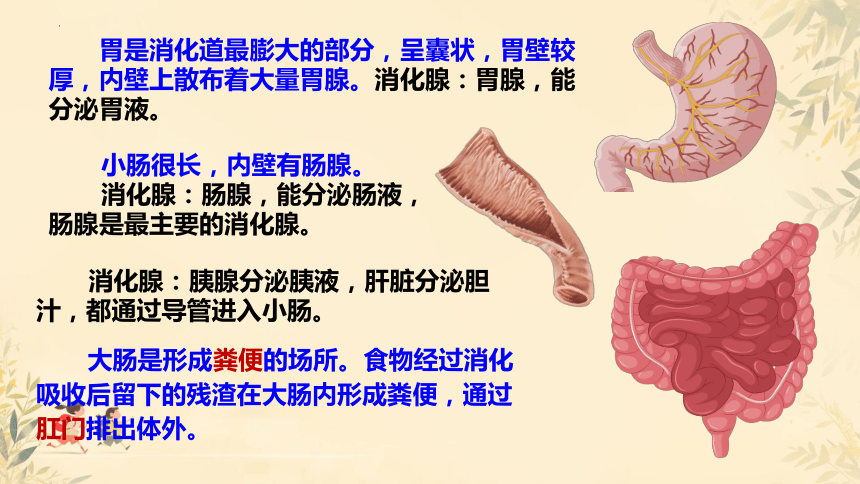 胃是消化道最膨大的部分，呈囊状，胃壁较厚，内壁上散布着大量胃腺。消化腺：胃腺，能分泌胃液。

小肠很长，内壁有肠腺。
消化腺：肠腺，能分泌肠液，肠腺是最主要的消化腺。

消化腺：胰腺分泌胰液，肝脏分泌胆汁，都通过导管进入小肠。

大肠是形成粪便的场所。食物经过消化吸收后留下的残渣在大肠内形成粪便，通过肛门排出体外。